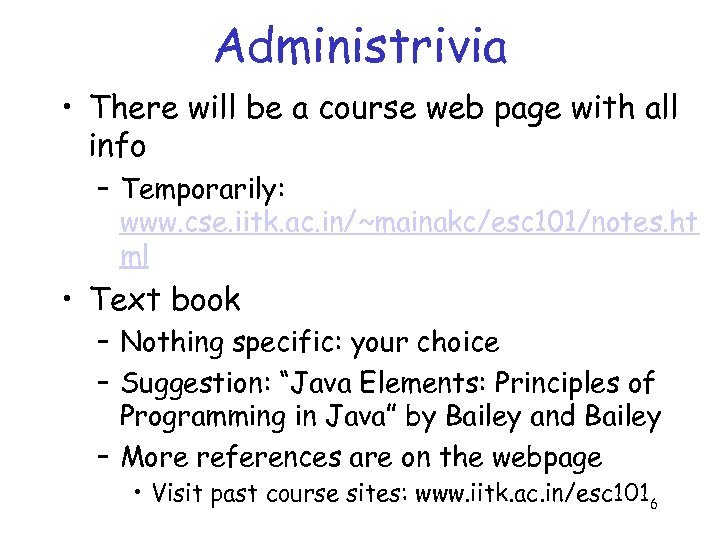 Administrivia

• There will be a course web page with all info
  – Temporarily: www.cse.iitk.ac.in/~mainakc/esc101/notes.html
• Text book
  – Nothing specific: your choice
  – Suggestion: “Java Elements: Principles of Programming in Java” by Bailey and Bailey
  – More references are on the webpage
    • Visit past course sites: www.iitk.ac.in/esc101

6